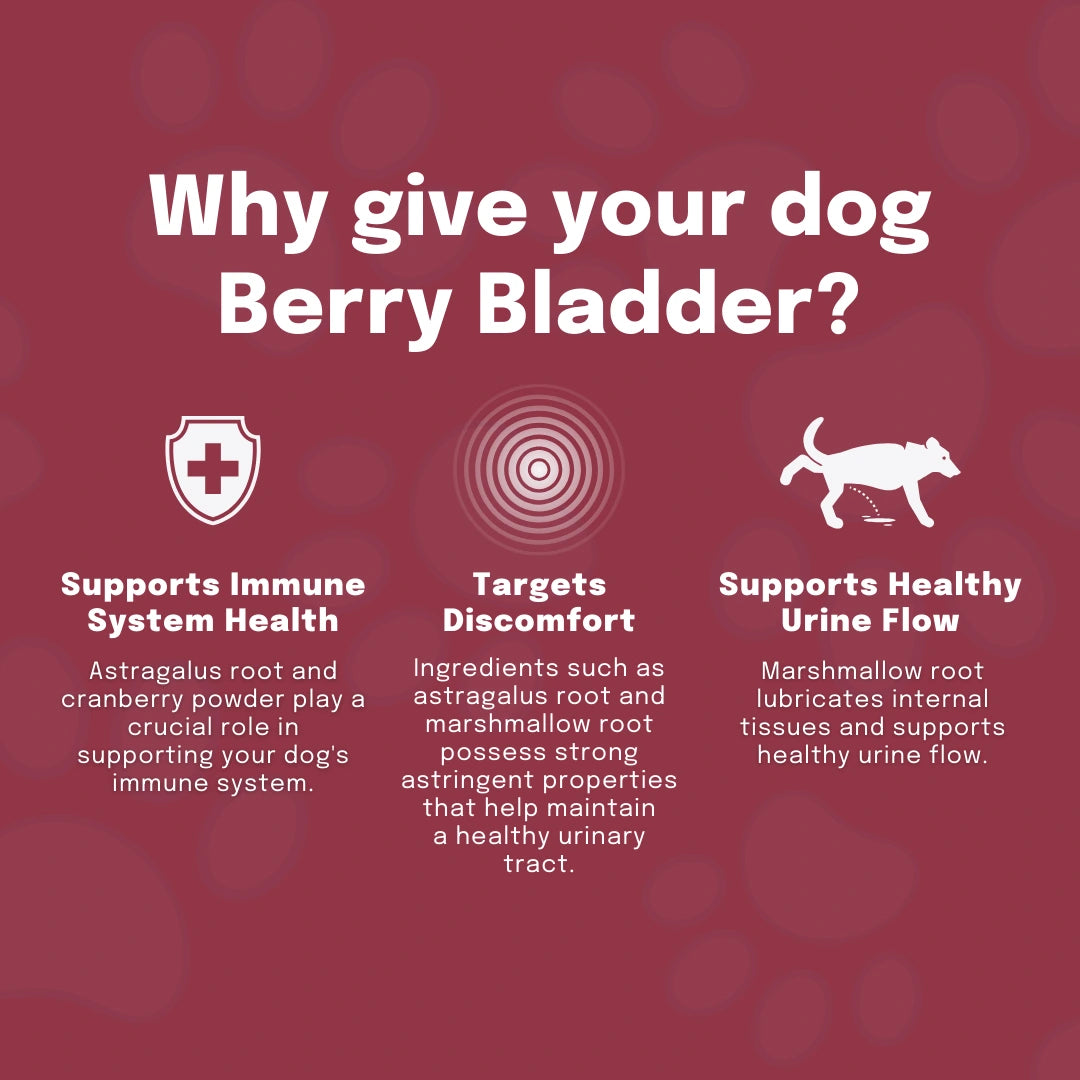 Why give your dog Berry Bladder?

Supports Immune System Health

Astragalus root and cranberry powder play a crucial role in supporting your dog's immune system.

Targets Discomfort

Ingredients such as astragalus root and marshmallow root possess strong astringent properties that help maintain a healthy urinary tract.

Supports Healthy Urine Flow

Marshmallow root lubricates internal tissues and supports healthy urine flow.